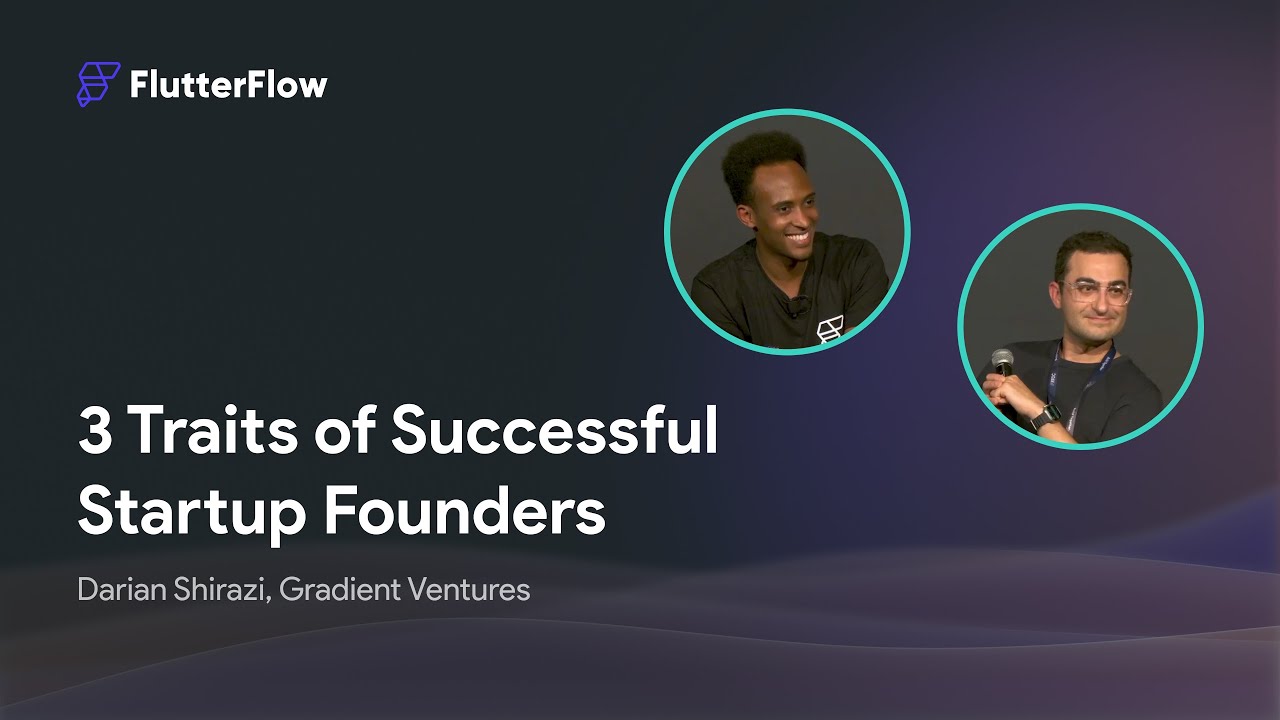 FlutterFlow

3 Traits of Successful Startup Founders

Darian Shirazi, Gradient Ventures